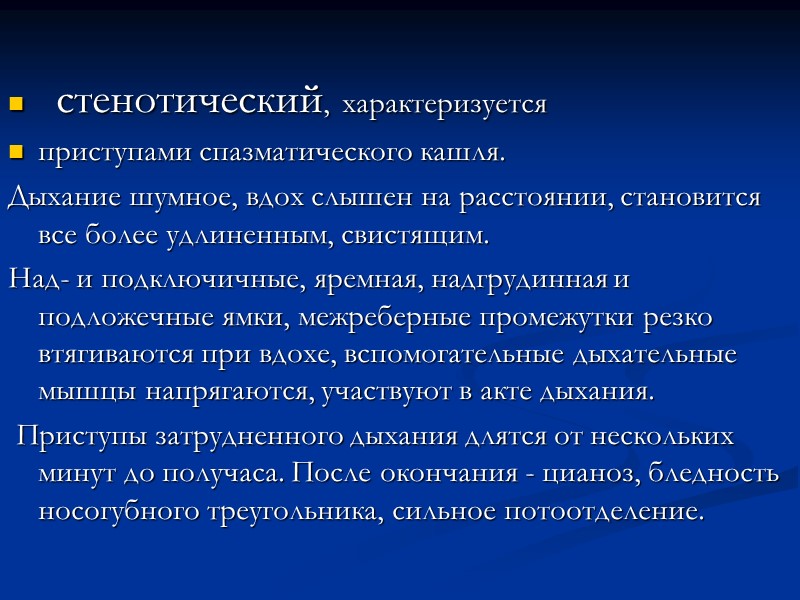 стенотический, характеризуется

приступами спазматического кашля.

Дыхание шумное, вдох слышен на расстоянии, становится все более удлиненным, свистящим.

Над- и подключичные, яремная, надгрудинная и подложечные ямки, межреберные промежутки резко втягиваются при вдохе, вспомогательные дыхательные мышцы напрягаются, участвуют в акте дыхания.

Приступы затрудненного дыхания длятся от нескольких минут до получаса. После окончания - цианоз, бледность носогубного треугольника, сильное потоотделение.